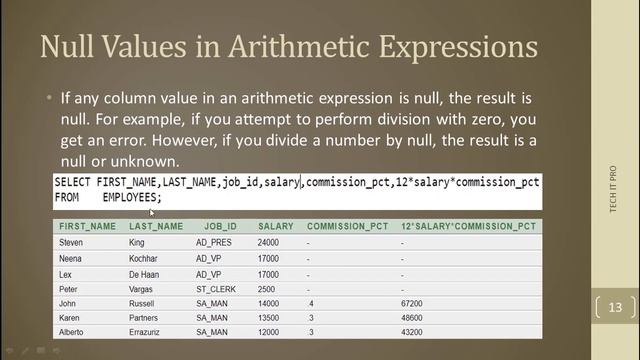 Null Values in Arithmetic Expressions

• If any column value in an arithmetic expression is null, the result is null. For example, if you attempt to perform division with zero, you get an error. However, if you divide a number by null, the result is a null or unknown.

SELECT FIRST_NAME,LAST_NAME,job_id,salary,commission_pct,12*salary*commission_pct
FROM EMPLOYEES;

| FIRST_NAME | LAST_NAME | JOB_ID | SALARY | COMMISSION_PCT | 12*SALARY*COMMISSION_PCT |
|---|---|---|---|---|---|
| Steven | King | AD_PRES | 24000 | - | - |
| Neena | Kochhar | AD_VP | 17000 | - | - |
| Lex | De Haan | AD_VP | 17000 | - | - |
| Peter | Vargas | ST_CLERK | 2500 | - | - |
| John | Russell | SA_MAN | 14000 | .4 | 67200 |
| Karen | Partners | SA_MAN | 13500 | .3 | 48600 |
| Alberto | Errazuriz | SA_MAN | 12000 | .3 | 43200 |

TECH IT PRO

13